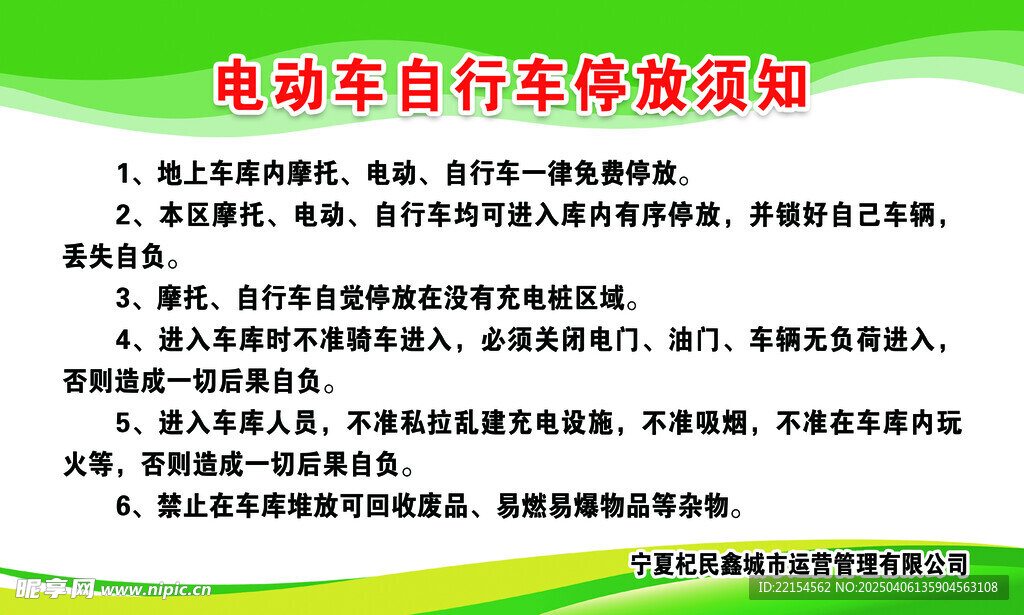 电动车自行车停放须知

1、地上车库内摩托、电动、自行车一律免费停放。

2、本区摩托、电动、自行车均可进入库内有序停放，并锁好自己车辆，丢失自负。

3、摩托、自行车自觉停放在没有充电桩区域。

4、进入车库时不准骑车进入，必须关闭电门、油门、车辆无负荷进入，否则造成一切后果自负。

5、进入车库人员，不准私拉乱建充电设施，不准吸烟，不准在车库内玩火等，否则造成一切后果自负。

6、禁止在车库堆放可回收废品、易燃易爆物品等杂物。

宁夏杞民鑫城市运营管理有限公司

昵享网 www.nipic.cn

ID:22154562 NO:20250406135904563108